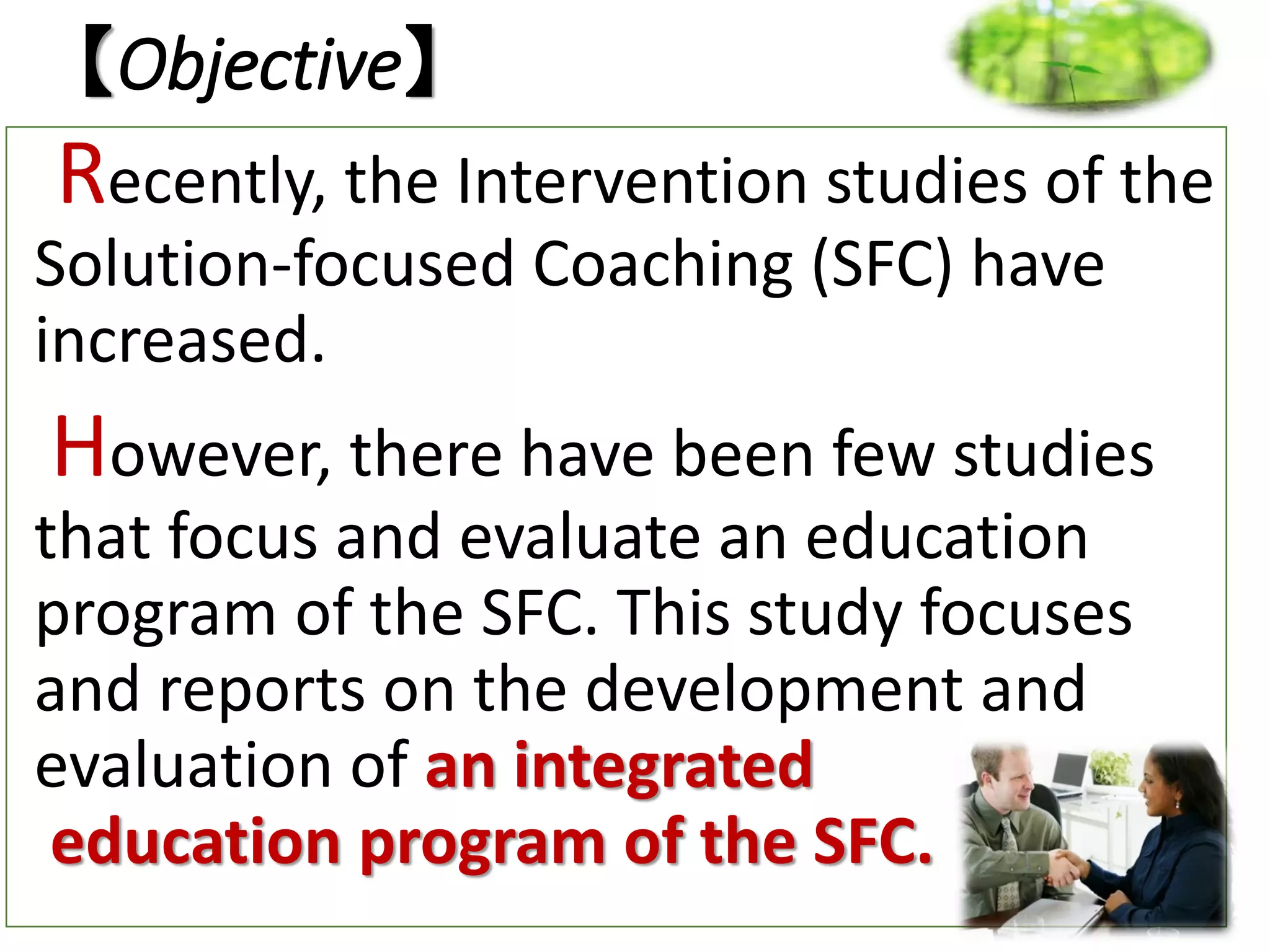 【Objective】

Recently, the Intervention studies of the Solution-focused Coaching (SFC) have increased.

However, there have been few studies that focus and evaluate an education program of the SFC. This study focuses and reports on the development and evaluation of an integrated education program of the SFC.